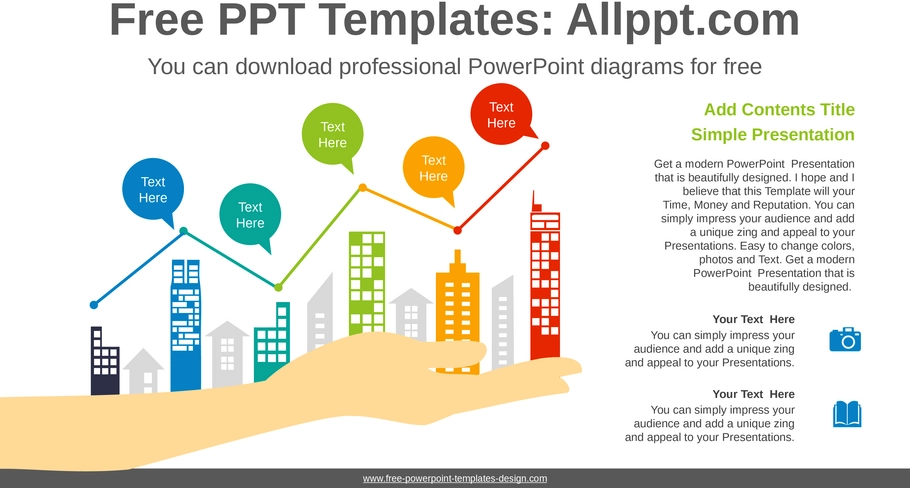 Free PPT Templates: Allppt.com

You can download professional PowerPoint diagrams for free

Text Here

Text Here

Text Here

Text Here

Text Here

Add Contents Title Simple Presentation

Get a modern PowerPoint Presentation that is beautifully designed. I hope and I believe that this Template will your Time, Money and Reputation. You can simply impress your audience and add a unique zing and appeal to your Presentations. Easy to change colors, photos and Text. Get a modern PowerPoint Presentation that is beautifully designed.

Your Text Here
You can simply impress your audience and add a unique zing and appeal to your Presentations.

Your Text Here
You can simply impress your audience and add a unique zing and appeal to your Presentations.

www.free-powerpoint-templates-design.com